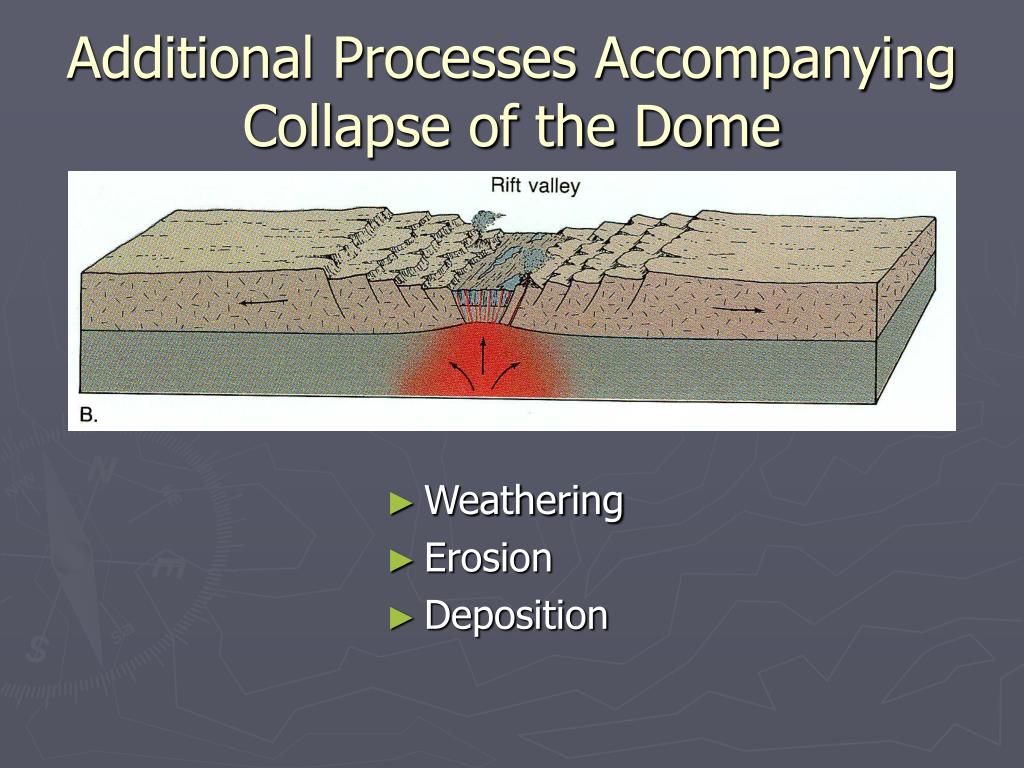 Additional Processes Accompanying Collapse of the Dome

Rift valley

B.

► Weathering
► Erosion
► Deposition